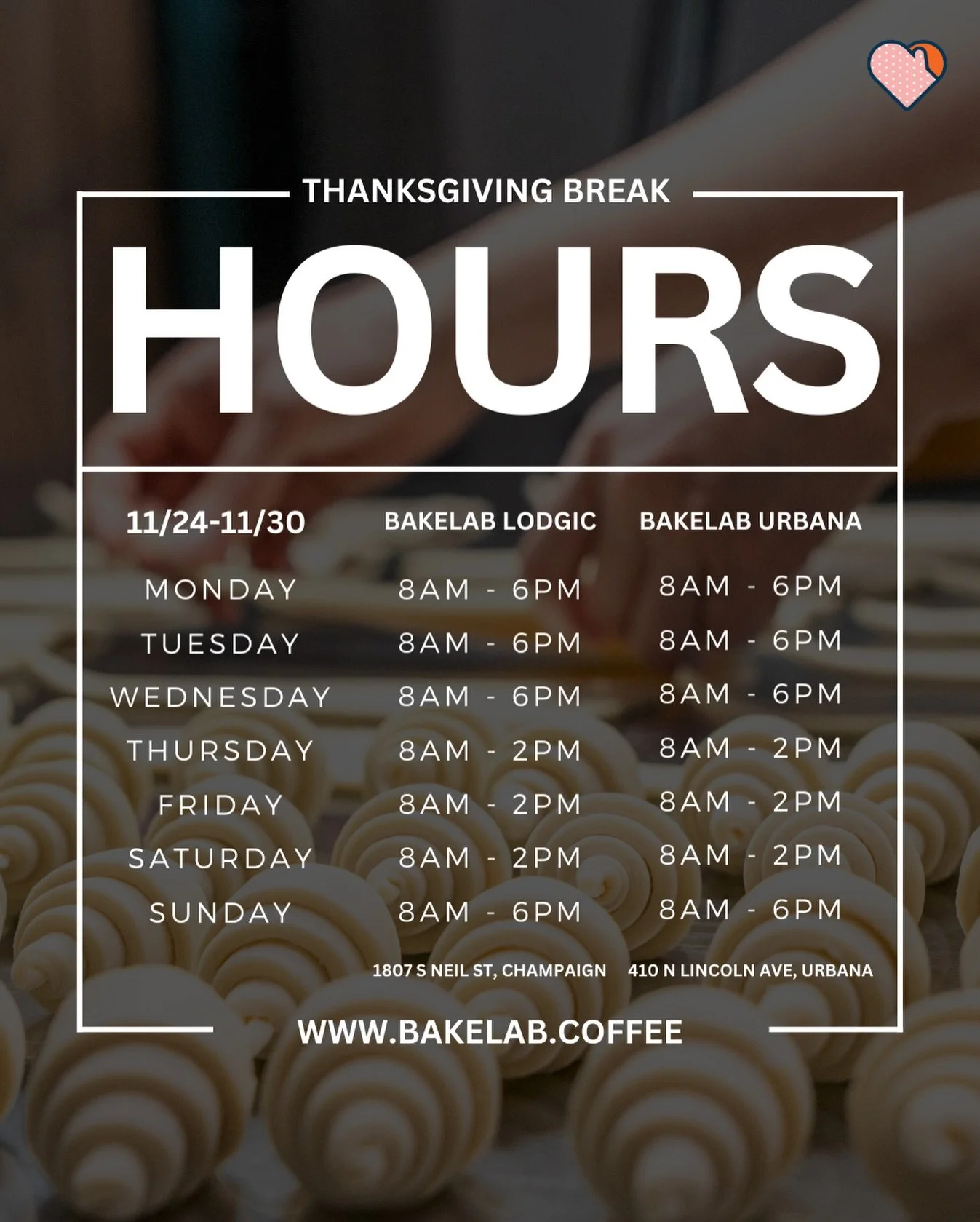 THANKSGIVING BREAK

HOURS

| 11/24-11/30 | BAKELAB LODGIC | BAKELAB URBANA |
|---|---|---|
| MONDAY | 8AM - 6PM | 8AM - 6PM |
| TUESDAY | 8AM - 6PM | 8AM - 6PM |
| WEDNESDAY | 8AM - 6PM | 8AM - 6PM |
| THURSDAY | 8AM - 2PM | 8AM - 2PM |
| FRIDAY | 8AM - 2PM | 8AM - 2PM |
| SATURDAY | 8AM - 2PM | 8AM - 2PM |
| SUNDAY | 8AM - 6PM | 8AM - 6PM |
| | 1807 S NEIL ST, CHAMPAIGN | 410 N LINCOLN AVE, URBANA |

WWW.BAKELAB.COFFEE